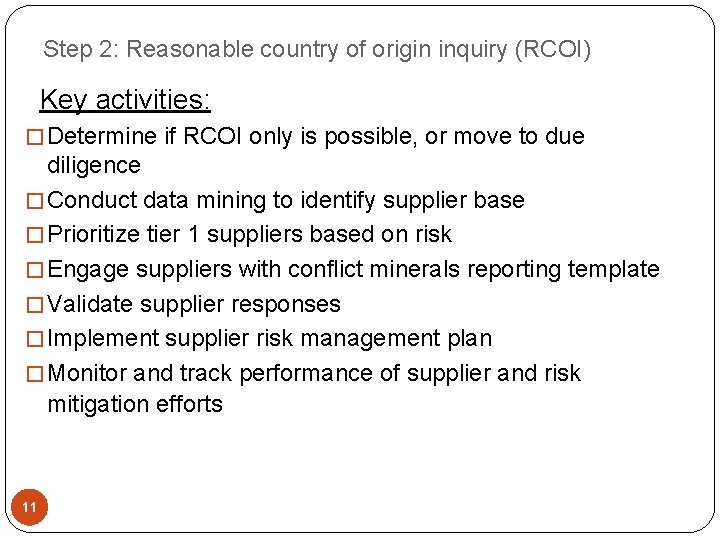 Step 2: Reasonable country of origin inquiry (RCOI)

Key activities:

□ Determine if RCOI only is possible, or move to due diligence

□ Conduct data mining to identify supplier base

□ Prioritize tier 1 suppliers based on risk

□ Engage suppliers with conflict minerals reporting template

□ Validate supplier responses

□ Implement supplier risk management plan

□ Monitor and track performance of supplier and risk mitigation efforts

11